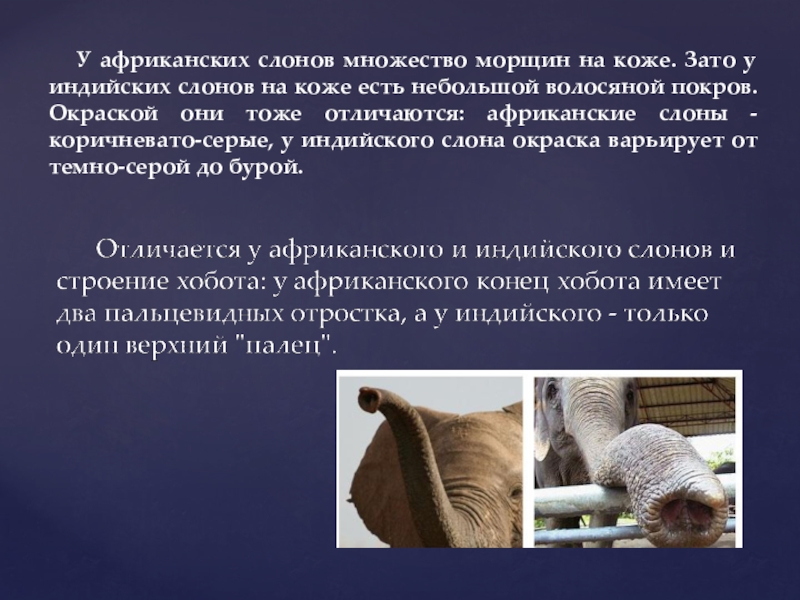 У африканских слонов множество морщин на коже. Зато у индийских слонов на коже есть небольшой волосяной покров. Окраской они тоже отличаются: африканские слоны - коричневато-серые, у индийского слона окраска варьирует от темно-серой до бурой.

Отличается у африканского и индийского слонов и строение хобота: у африканского конец хобота имеет два пальцевидных отростка, а у индийского - только один верхний "палец".